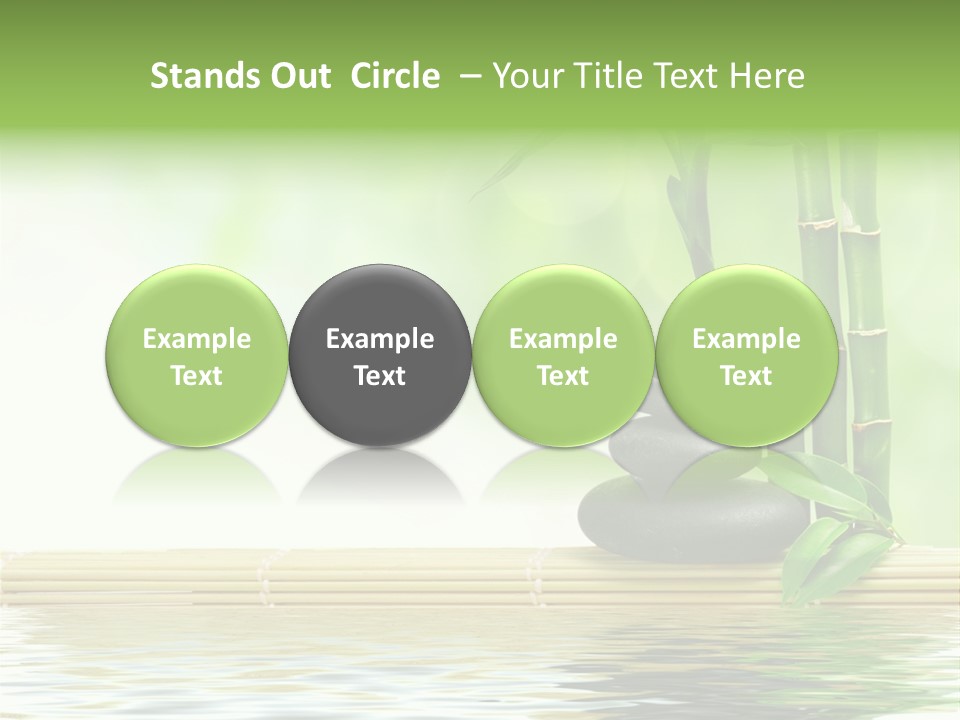 Stands Out Circle – Your Title Text Here

Example Text

Example Text

Example Text

Example Text